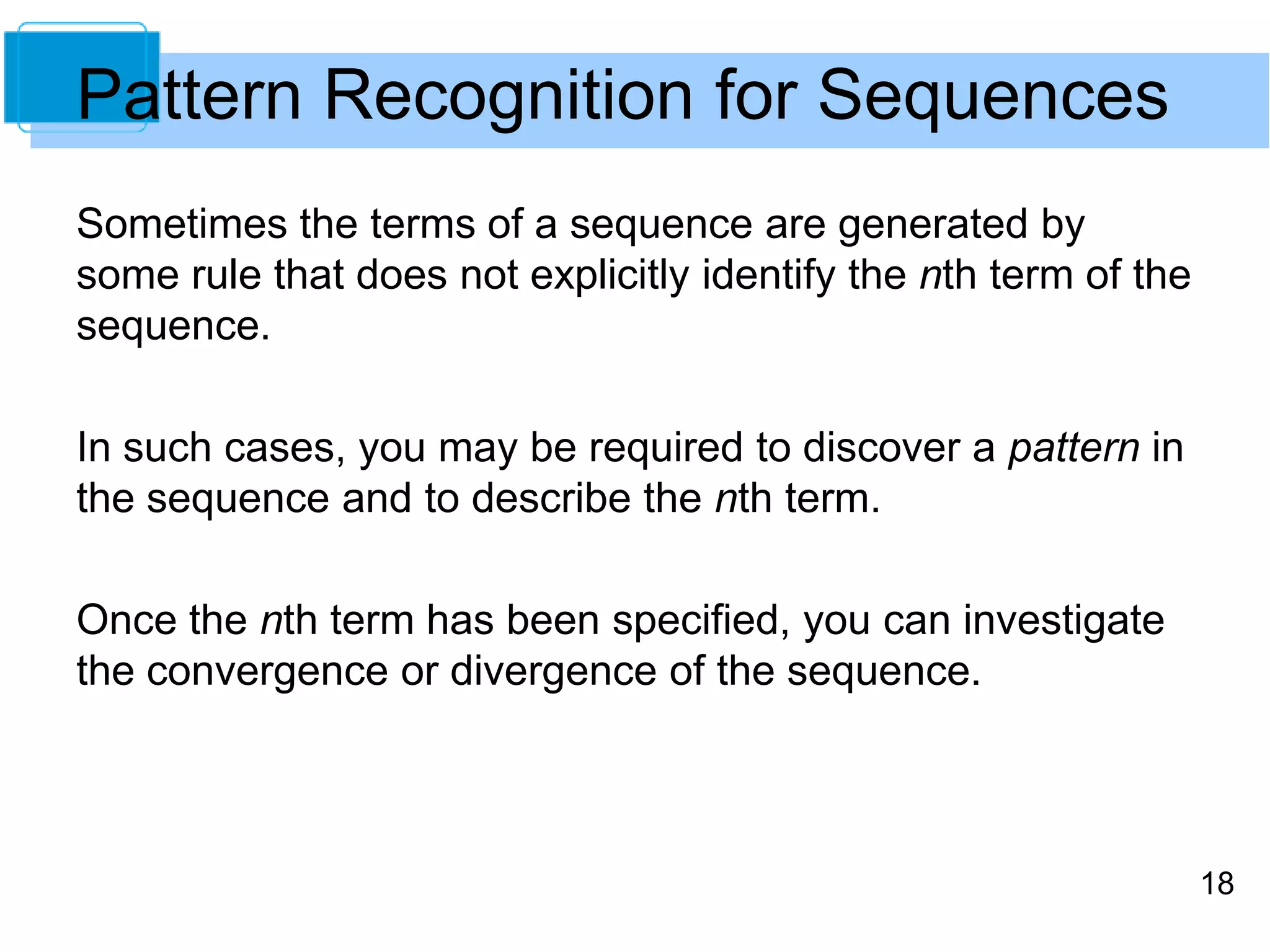 Pattern Recognition for Sequences

Sometimes the terms of a sequence are generated by some rule that does not explicitly identify the $n$th term of the sequence.

In such cases, you may be required to discover a pattern in the sequence and to describe the $n$th term.

Once the $n$th term has been specified, you can investigate the convergence or divergence of the sequence.

18